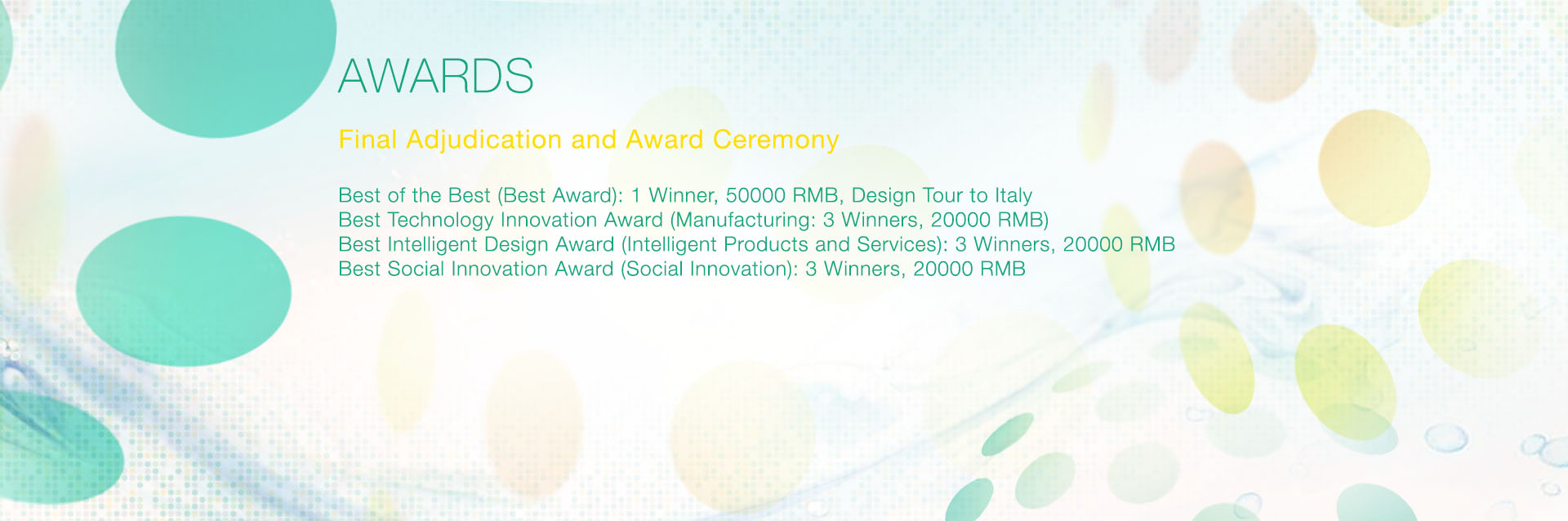 AWARDS

Final Adjudication and Award Ceremony

Best of the Best (Best Award): 1 Winner, 50000 RMB, Design Tour to Italy
Best Technology Innovation Award (Manufacturing: 3 Winners, 20000 RMB)
Best Intelligent Design Award (Intelligent Products and Services): 3 Winners, 20000 RMB
Best Social Innovation Award (Social Innovation): 3 Winners, 20000 RMB